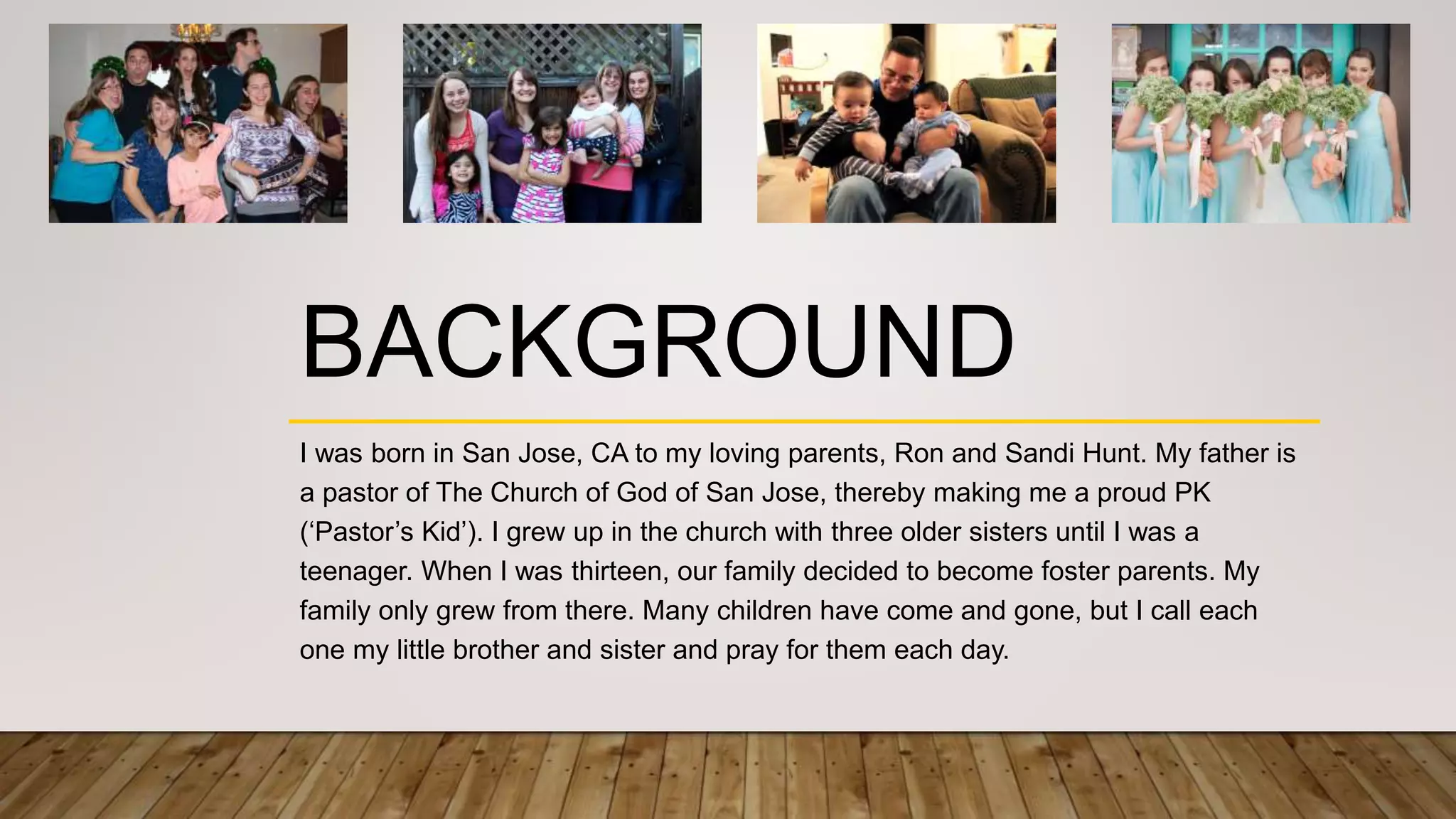 BACKGROUND

I was born in San Jose, CA to my loving parents, Ron and Sandi Hunt. My father is a pastor of The Church of God of San Jose, thereby making me a proud PK (‘Pastor’s Kid’). I grew up in the church with three older sisters until I was a teenager. When I was thirteen, our family decided to become foster parents. My family only grew from there. Many children have come and gone, but I call each one my little brother and sister and pray for them each day.